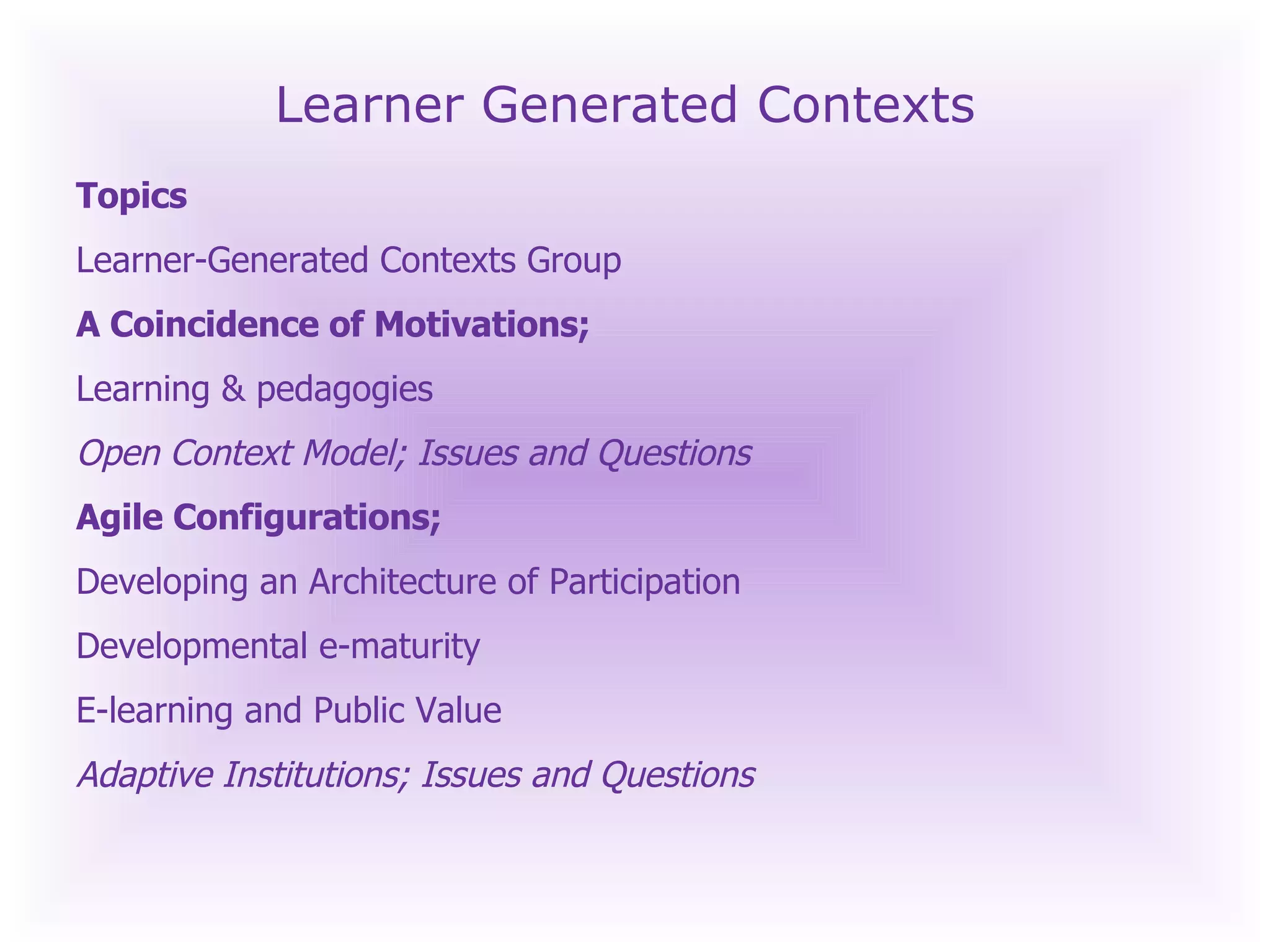 Learner Generated Contexts

Topics

Learner-Generated Contexts Group

A Coincidence of Motivations;

Learning & pedagogies

Open Context Model; Issues and Questions

Agile Configurations;

Developing an Architecture of Participation

Developmental e-maturity

E-learning and Public Value

Adaptive Institutions; Issues and Questions